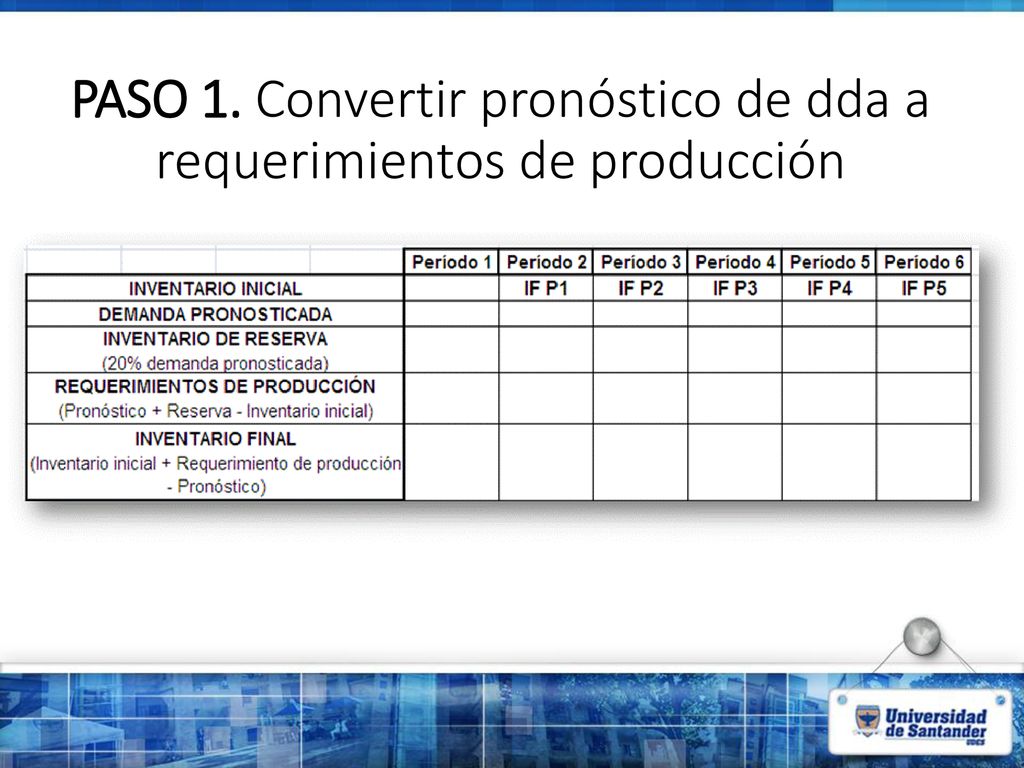 PASO 1. Convertir pronóstico de dda a requerimientos de producción

| | Período 1 | Período 2 | Período 3 | Período 4 | Período 5 | Período 6 |
|---|---|---|---|---|---|---|
| INVENTARIO INICIAL | | IF P1 | IF P2 | IF P3 | IF P4 | IF P5 |
| DEMANDA PRONOSTICADA | | | | | | |
| INVENTARIO DE RESERVA (20% demanda pronosticada) | | | | | | |
| REQUERIMIENTOS DE PRODUCCIÓN (Pronóstico + Reserva - Inventario inicial) | | | | | | |
| INVENTARIO FINAL (Inventario inicial + Requerimiento de producción - Pronóstico) | | | | | | |

Universidad de Santander UDES